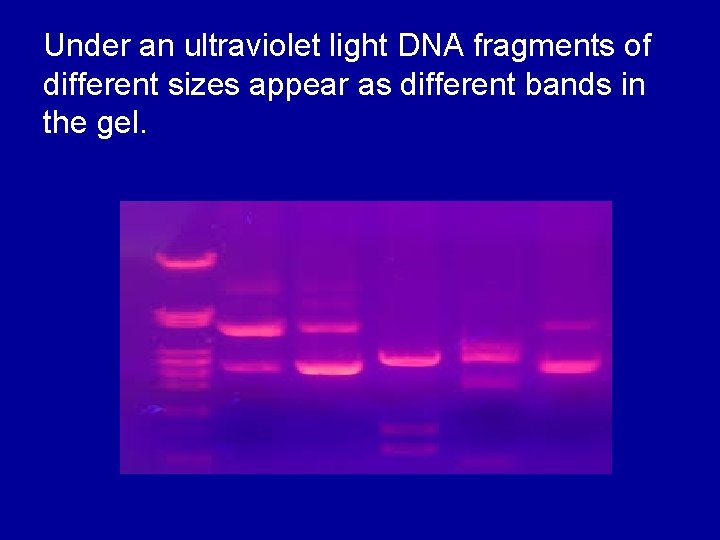 Under an ultraviolet light DNA fragments of different sizes appear as different bands in the gel.